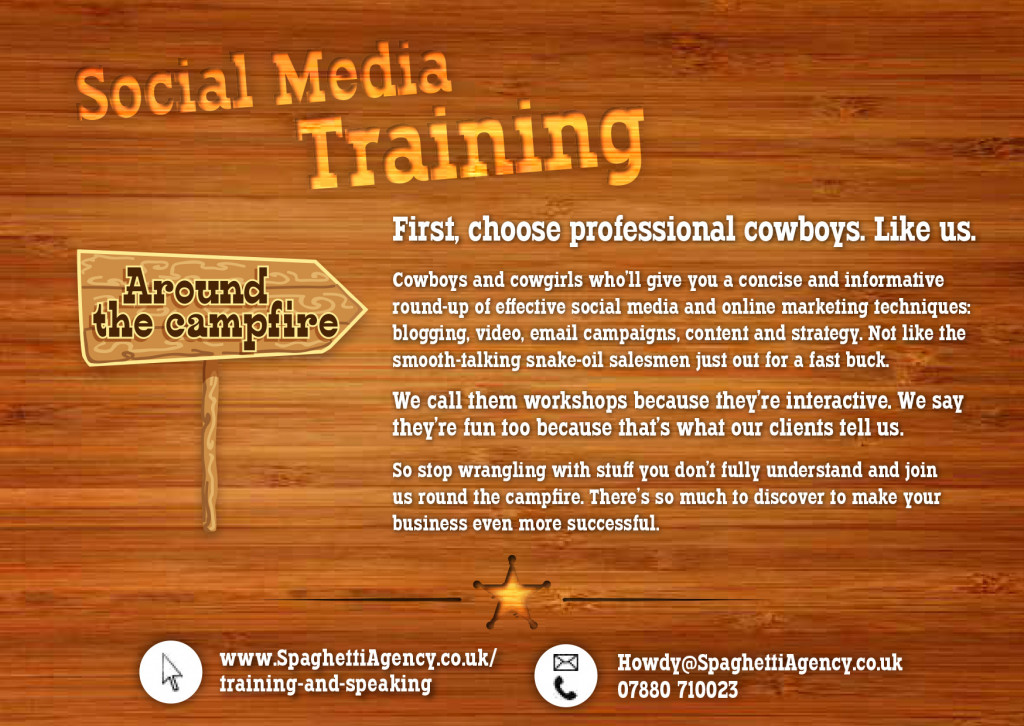 Social Media Training

Around the campfire

First, choose professional cowboys. Like us.

Cowboys and cowgirls who'll give you a concise and informative round-up of effective social media and online marketing techniques: blogging, video, email campaigns, content and strategy. Not like the smooth-talking snake-oil salesmen just out for a fast buck.

We call them workshops because they're interactive. We say they're fun too because that's what our clients tell us.

So stop wrangling with stuff you don't fully understand and join us round the campfire. There's so much to discover to make your business even more successful.

www.SpaghettiAgency.co.uk/training-and-speaking

Howdy@SpaghettiAgency.co.uk
07880 710023